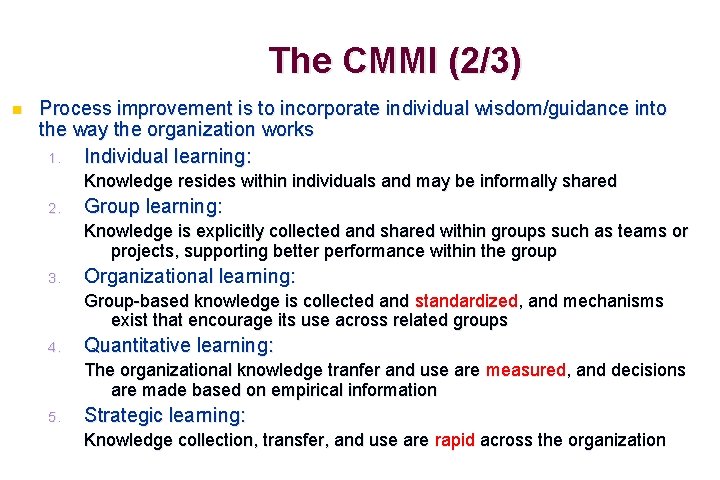 The CMMI (2/3)

Process improvement is to incorporate individual wisdom/guidance into the way the organization works

1. Individual learning:

Knowledge resides within individuals and may be informally shared

2. Group learning:

Knowledge is explicitly collected and shared within groups such as teams or projects, supporting better performance within the group

3. Organizational learning:

Group-based knowledge is collected and standardized, and mechanisms exist that encourage its use across related groups

4. Quantitative learning:

The organizational knowledge tranfer and use are measured, and decisions are made based on empirical information

5. Strategic learning:

Knowledge collection, transfer, and use are rapid across the organization